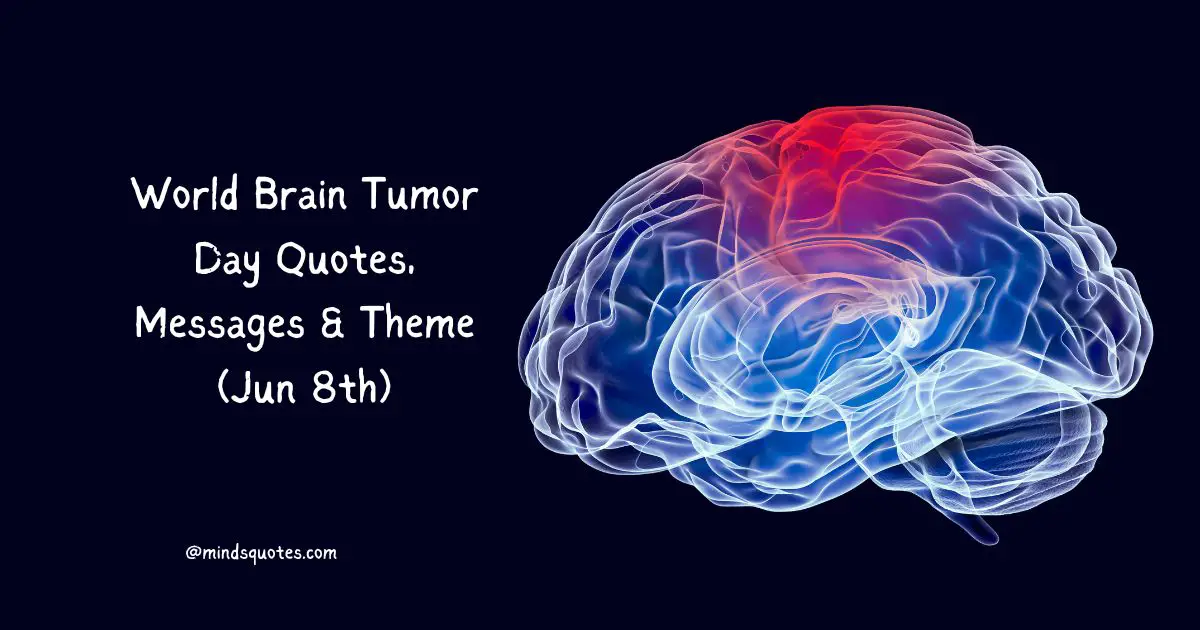 World Brain Tumor Day Quotes, Messages & Theme (Jun 8th)

@mindsquotes.com